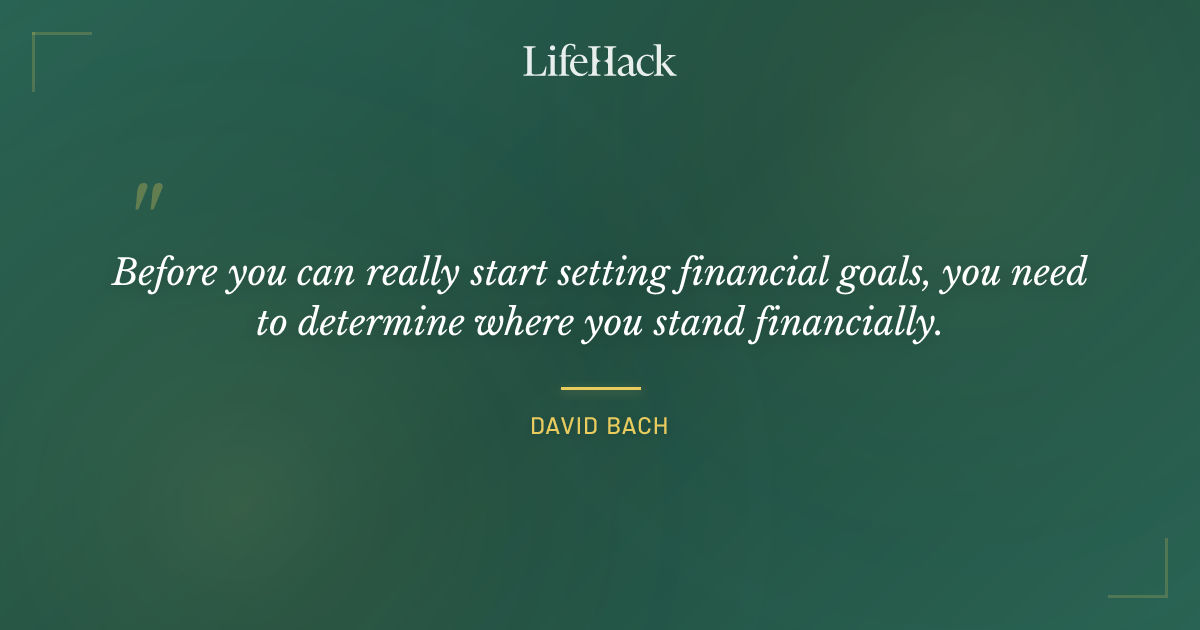 LifeHack

"

Before you can really start setting financial goals, you need to determine where you stand financially.

DAVID BACH